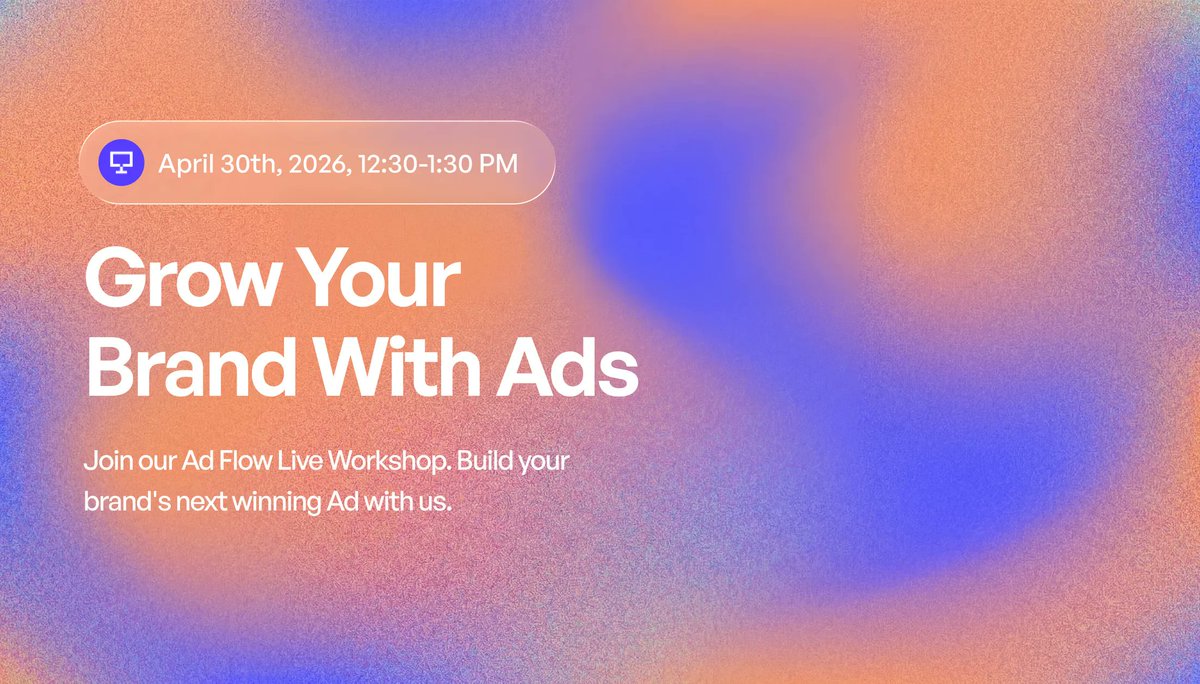 April 30th, 2026, 12:30-1:30 PM

Grow Your Brand With Ads

Join our Ad Flow Live Workshop. Build your brand's next winning Ad with us.